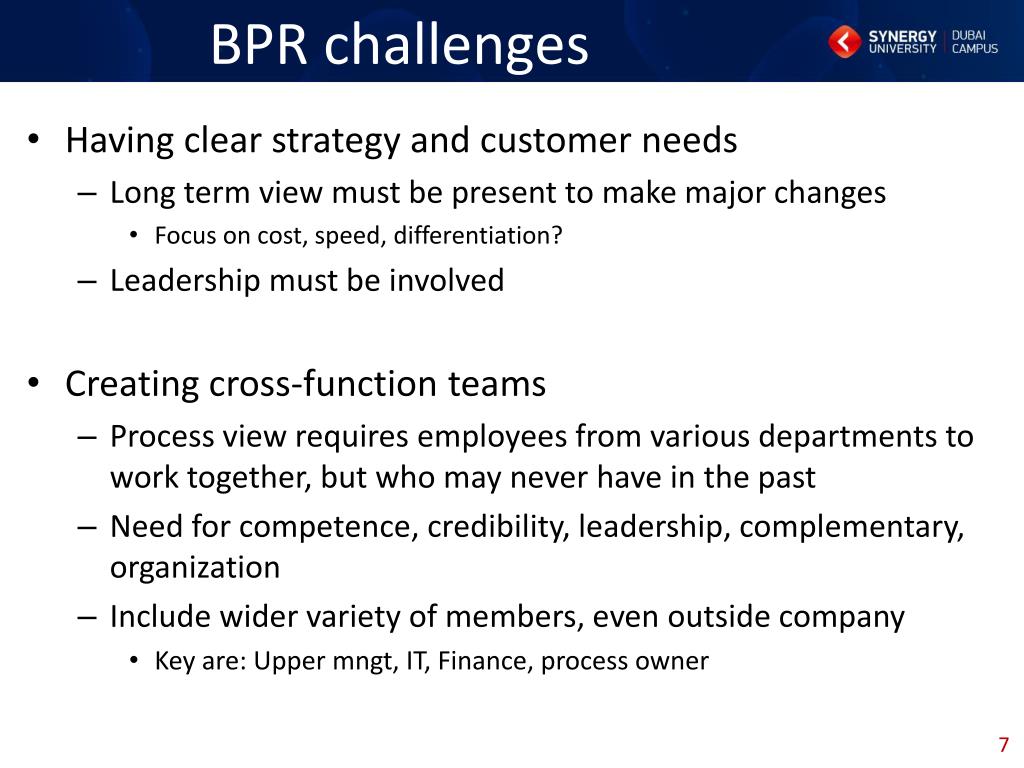 BPR challenges

SYNERGY UNIVERSITY | DUBAI CAMPUS

• Having clear strategy and customer needs
– Long term view must be present to make major changes
• Focus on cost, speed, differentiation?
– Leadership must be involved

• Creating cross-function teams
– Process view requires employees from various departments to work together, but who may never have in the past
– Need for competence, credibility, leadership, complementary, organization
– Include wider variety of members, even outside company
• Key are: Upper mngt, IT, Finance, process owner

7